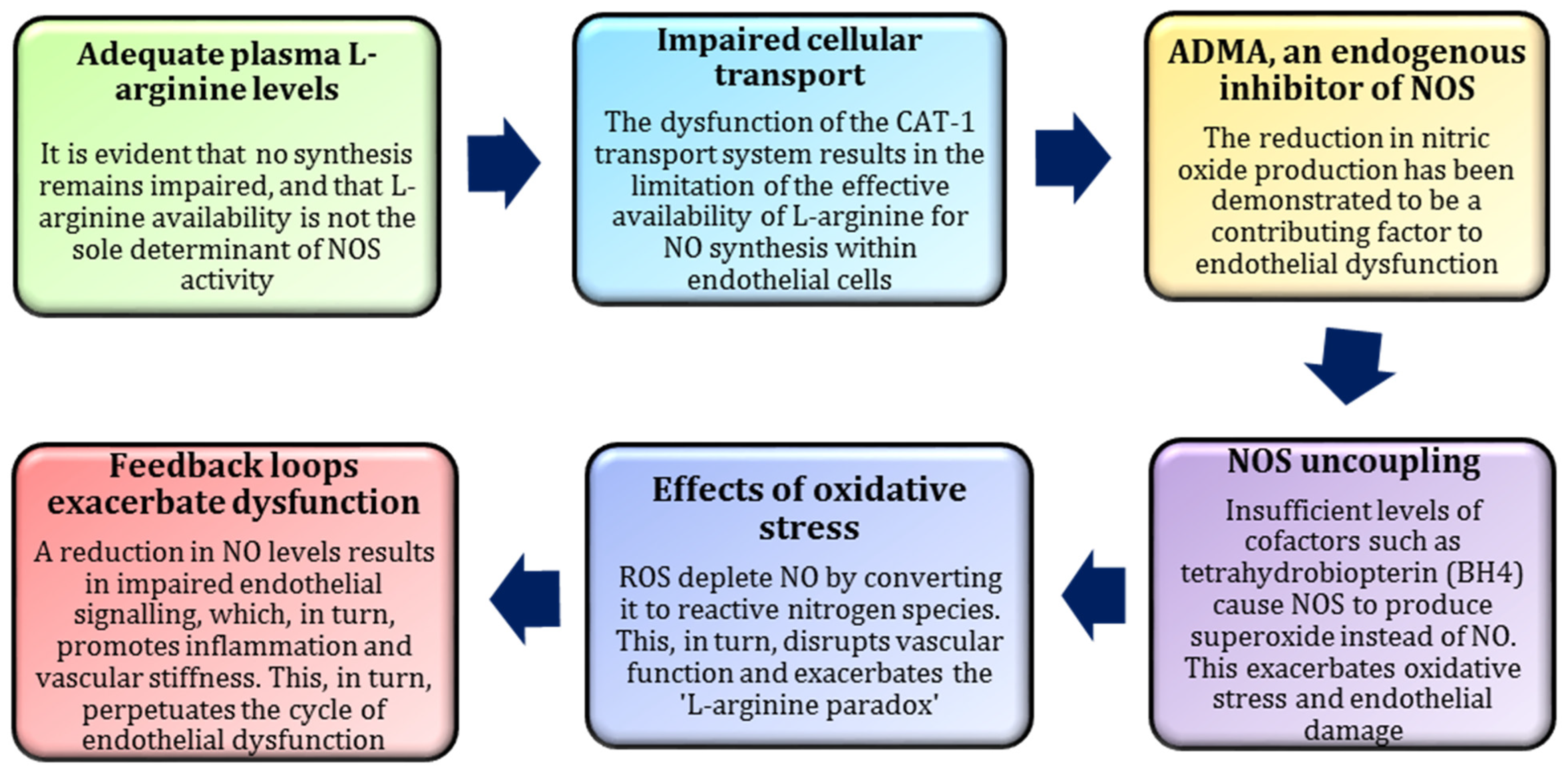 Adequate plasma L-arginine levels

It is evident that no synthesis remains impaired, and that L-arginine availability is not the sole determinant of NOS activity

Impaired cellular transport

The dysfunction of the CAT-1 transport system results in the limitation of the effective availability of L-arginine for NO synthesis within endothelial cells

ADMA, an endogenous inhibitor of NOS

The reduction in nitric oxide production has been demonstrated to be a contributing factor to endothelial dysfunction

NOS uncoupling

Insufficient levels of cofactors such as tetrahydrobiopterin (BH4) cause NOS to produce superoxide instead of NO. This exacerbates oxidative stress and endothelial damage

Effects of oxidative stress

ROS deplete NO by converting it to reactive nitrogen species. This, in turn, disrupts vascular function and exacerbates the 'L-arginine paradox'

Feedback loops exacerbate dysfunction

A reduction in NO levels results in impaired endothelial signalling, which, in turn, promotes inflammation and vascular stiffness. This, in turn, perpetuates the cycle of endothelial dysfunction